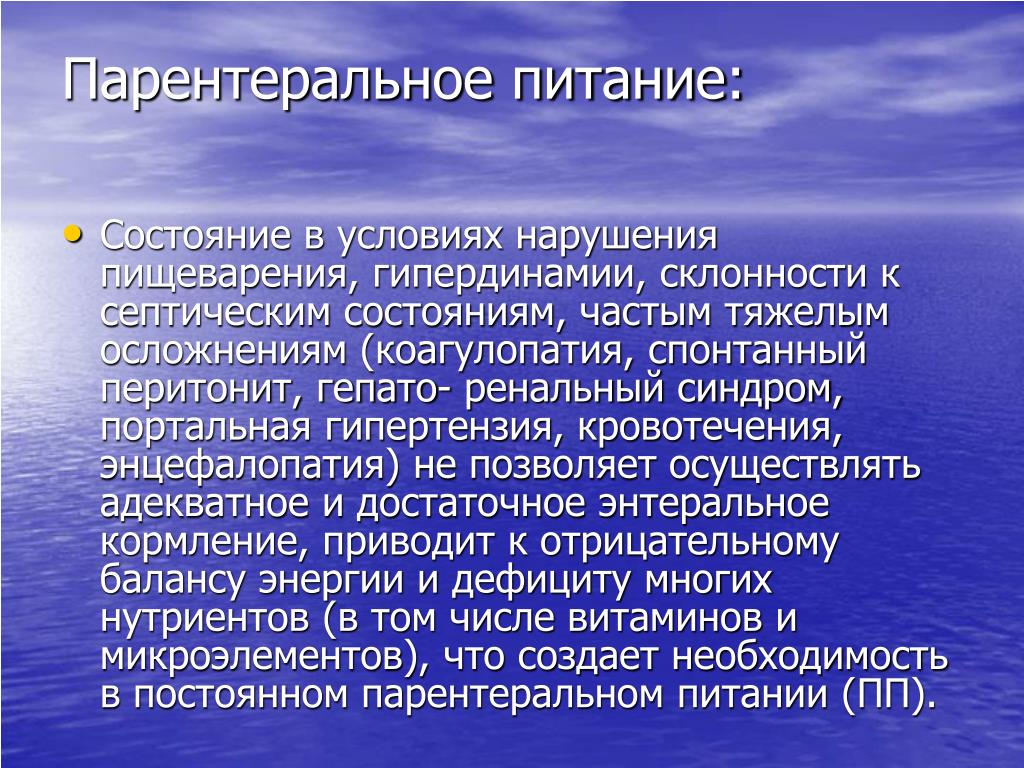 Парентеральное питание:

• Состояние в условиях нарушения пищеварения, гипердинамии, склонности к септическим состояниям, частым тяжелым осложнениям (коагулопатия, спонтанный перитонит, гепато- ренальный синдром, портальная гипертензия, кровотечения, энцефалопатия) не позволяет осуществлять адекватное и достаточное энтеральное кормление, приводит к отрицательному балансу энергии и дефициту многих нутриентов (в том числе витаминов и микроэлементов), что создает необходимость в постоянном парентеральном питании (ПП).